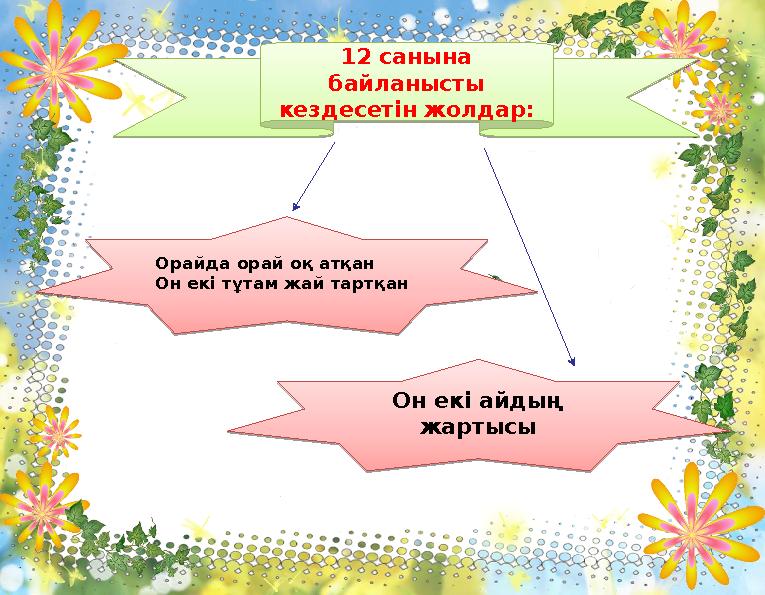 12 санына байланысты кездесетін жолдар:

Орайда орай оқ атқан
Он екі тұтам жай тартқан

Он екі айдың жартысы